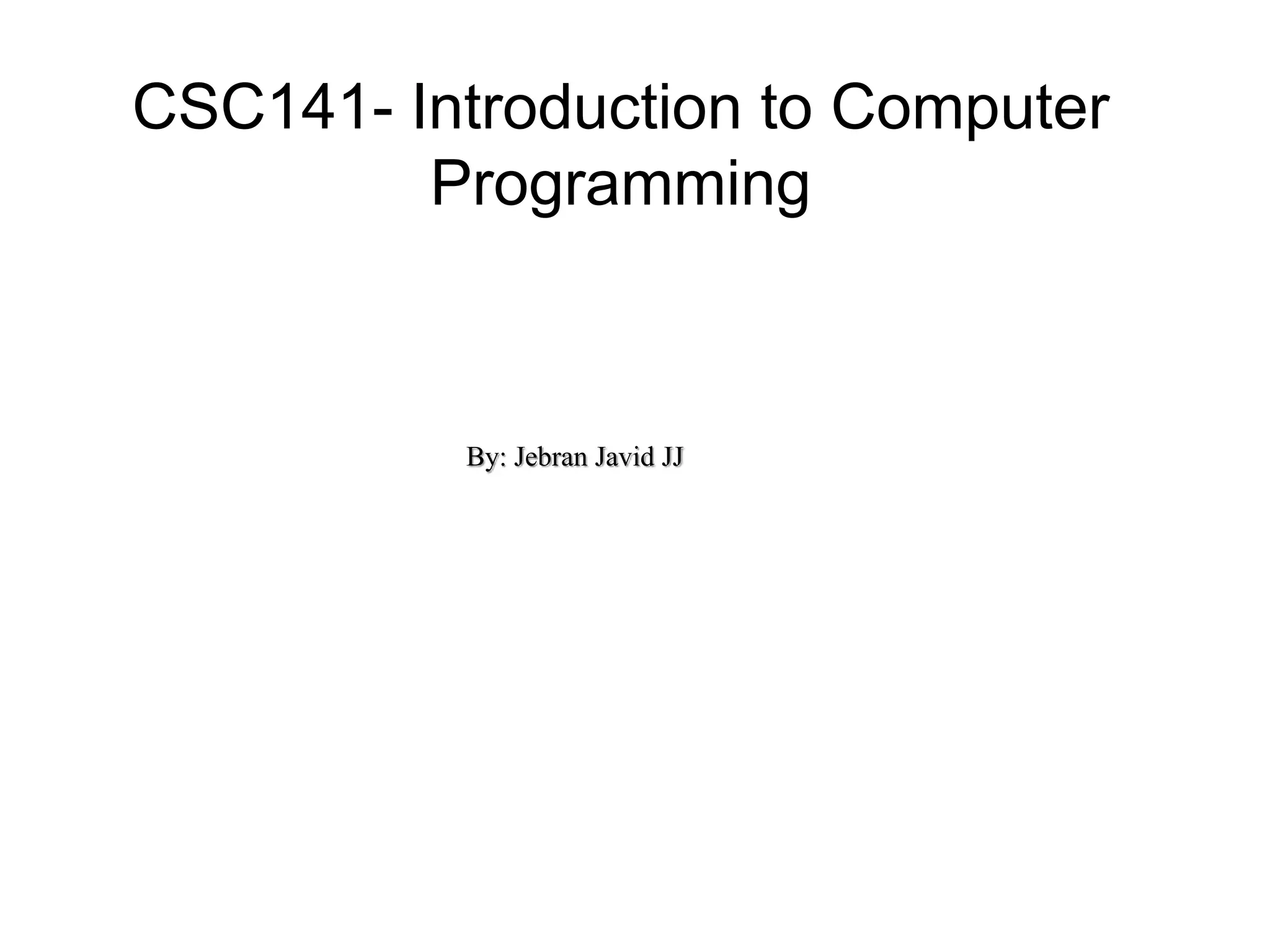 CSC141- Introduction to Computer Programming

By: Jebran Javid JJ